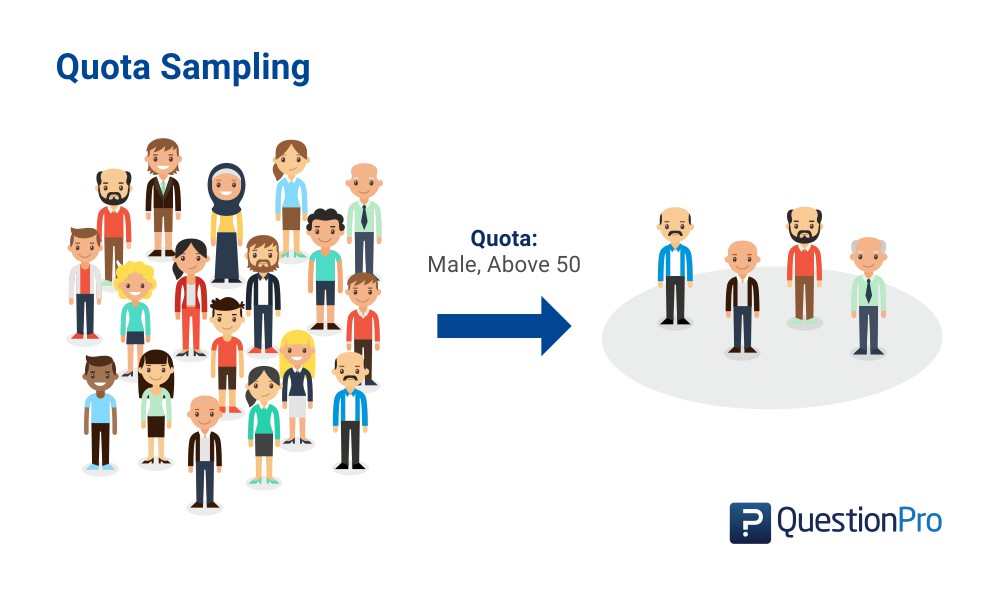 Quota Sampling

Quota:
Male, Above 50

QuestionPro